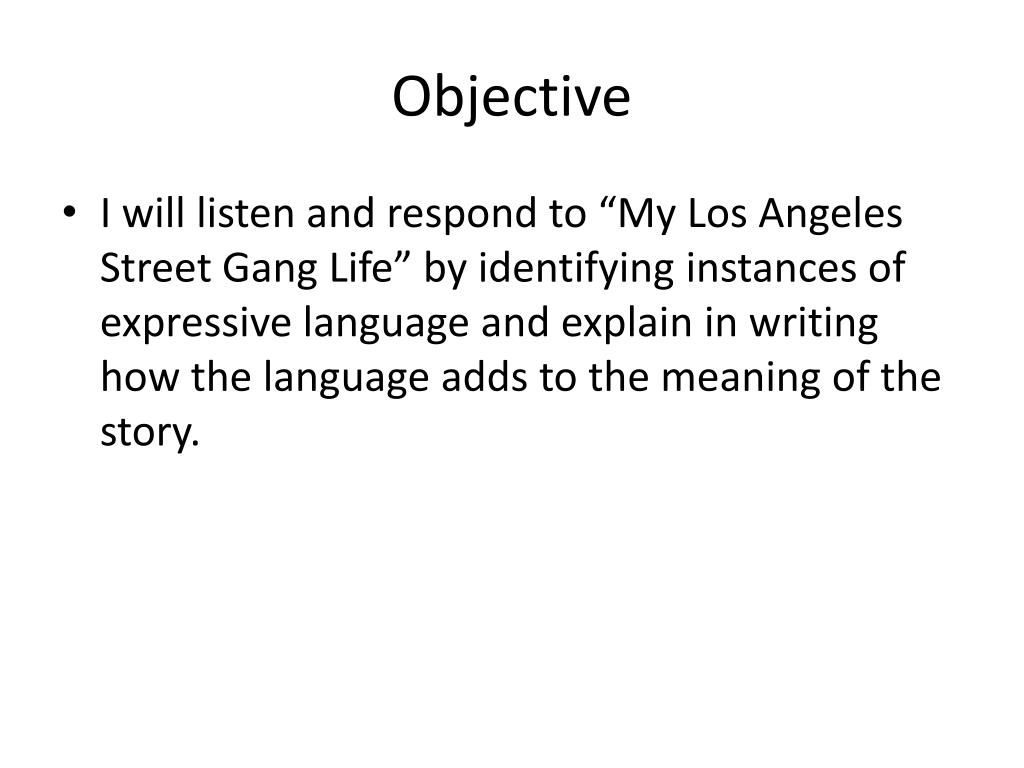 Objective

• I will listen and respond to “My Los Angeles Street Gang Life” by identifying instances of expressive language and explain in writing how the language adds to the meaning of the story.